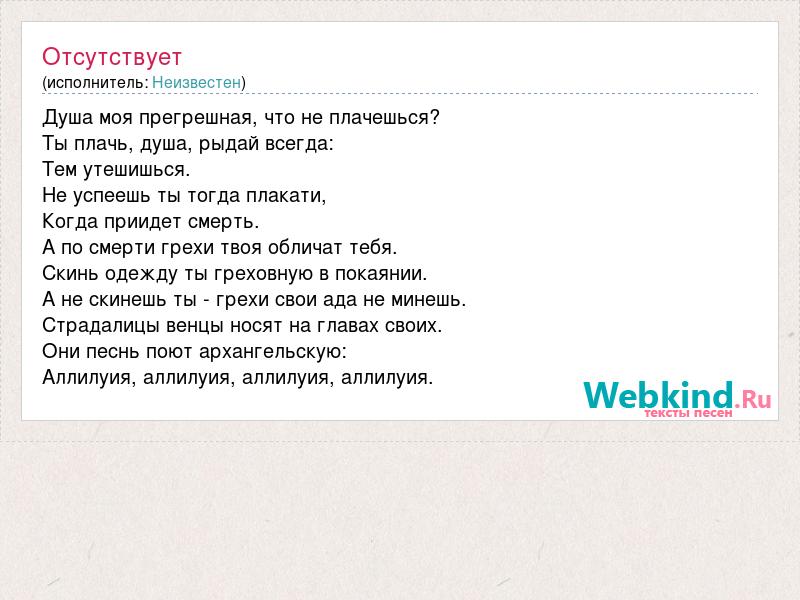 Отсутствует
(исполнитель: Неизвестен)

Душа моя прегрешная, что не плачешься?
Ты плачь, душа, рыдай всегда:
Тем утешишься.
Не успеешь ты тогда плакати,
Когда приидет смерть.
А по смерти грехи твоя обличат тебя.
Скинь одежду ты греховную в покаянии.
А не скинешь ты - грехи свои ада не минешь.
Страдалицы венцы носят на главах своих.
Они песнь поют архангельскую:
Аллилуия, аллилуия, аллилуия, аллилуия.

Webkind.Ru
тексты песен